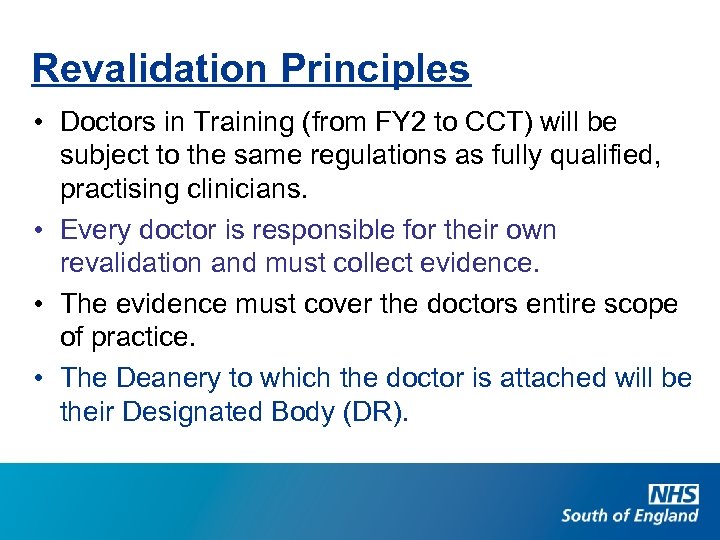 Revalidation Principles

• Doctors in Training (from FY2 to CCT) will be subject to the same regulations as fully qualified, practising clinicians.

• Every doctor is responsible for their own revalidation and must collect evidence.

• The evidence must cover the doctors entire scope of practice.

• The Deanery to which the doctor is attached will be their Designated Body (DR).

NHS
South of England